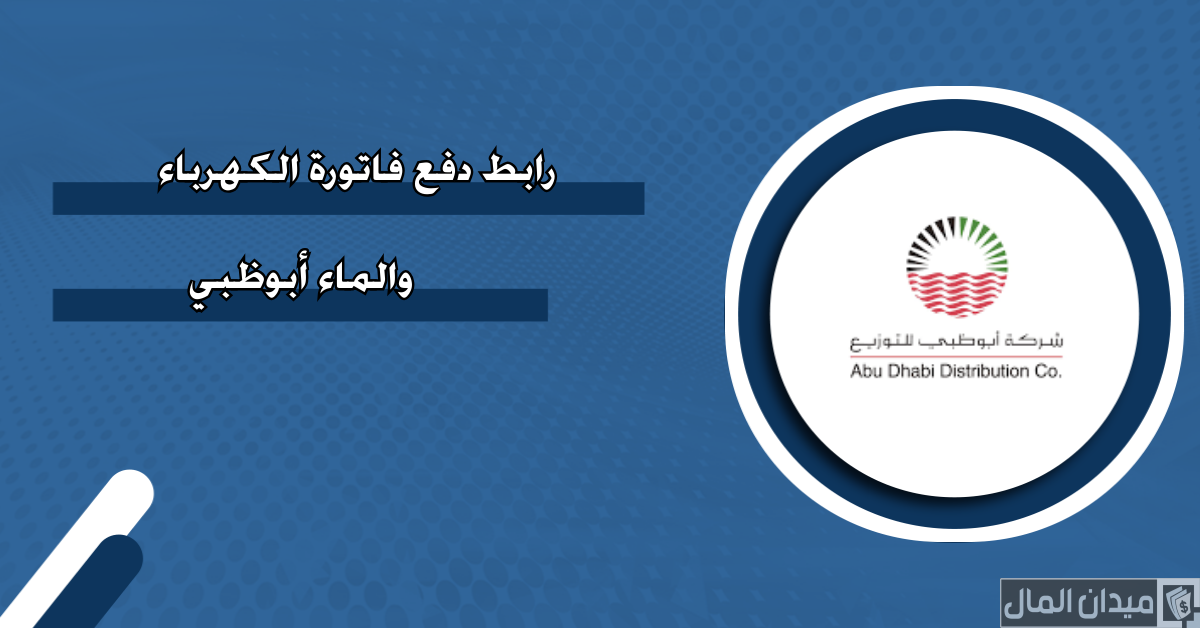 رابط دفع فاتورة الكهرباء

والماء أبوظبي

شركة أبوظبي للتوزيع
Abu Dhabi Distribution Co.

ميدان المال